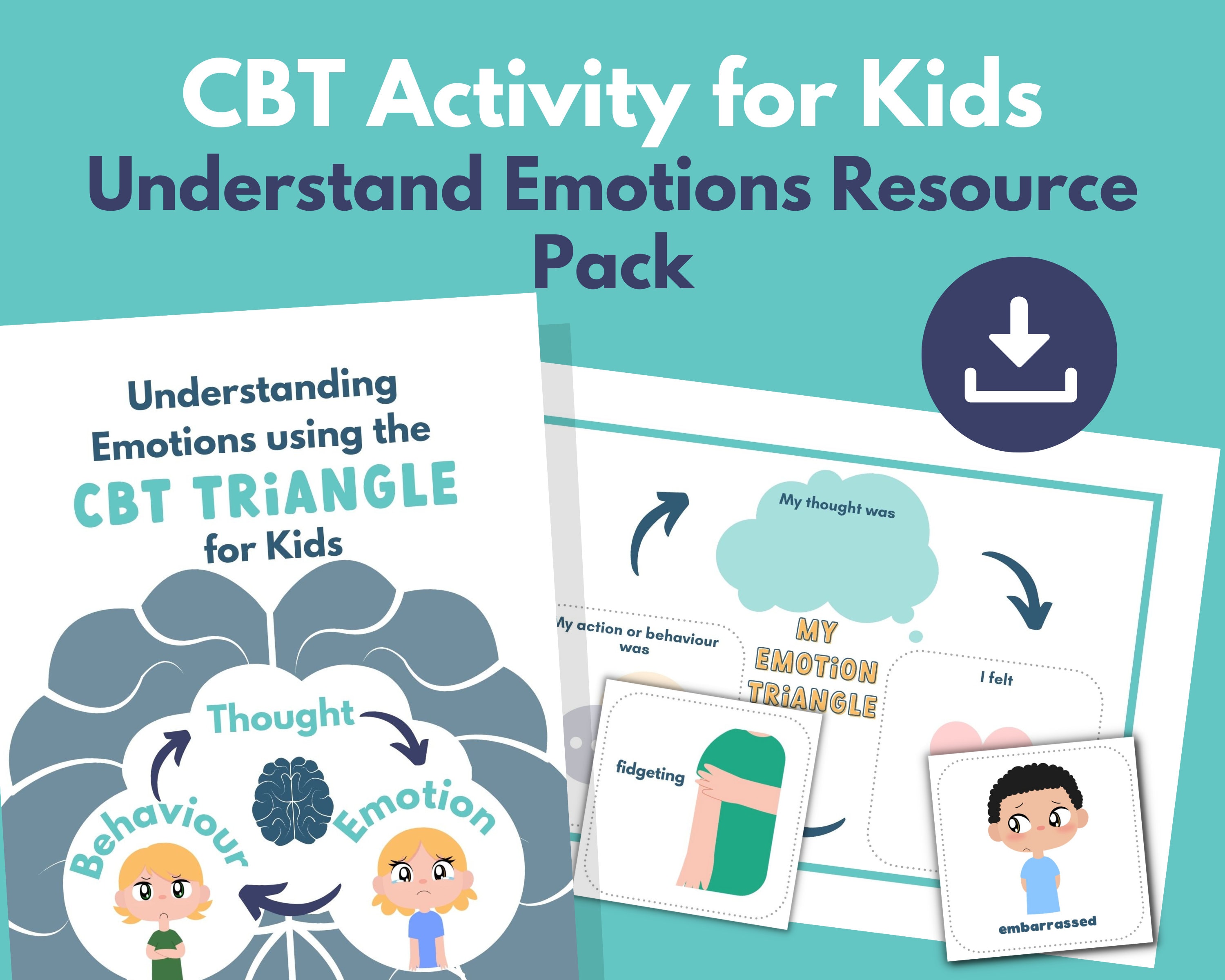 CBT Activity for Kids
Understand Emotions Resource Pack

Understanding Emotions using the
CBT TRiANGLE
for Kids

Thought
Emotion
Behaviour

My thought was

My action or behaviour was

MY EMOTiON TRiANGLE

I felt

fidgeting

embarrassed